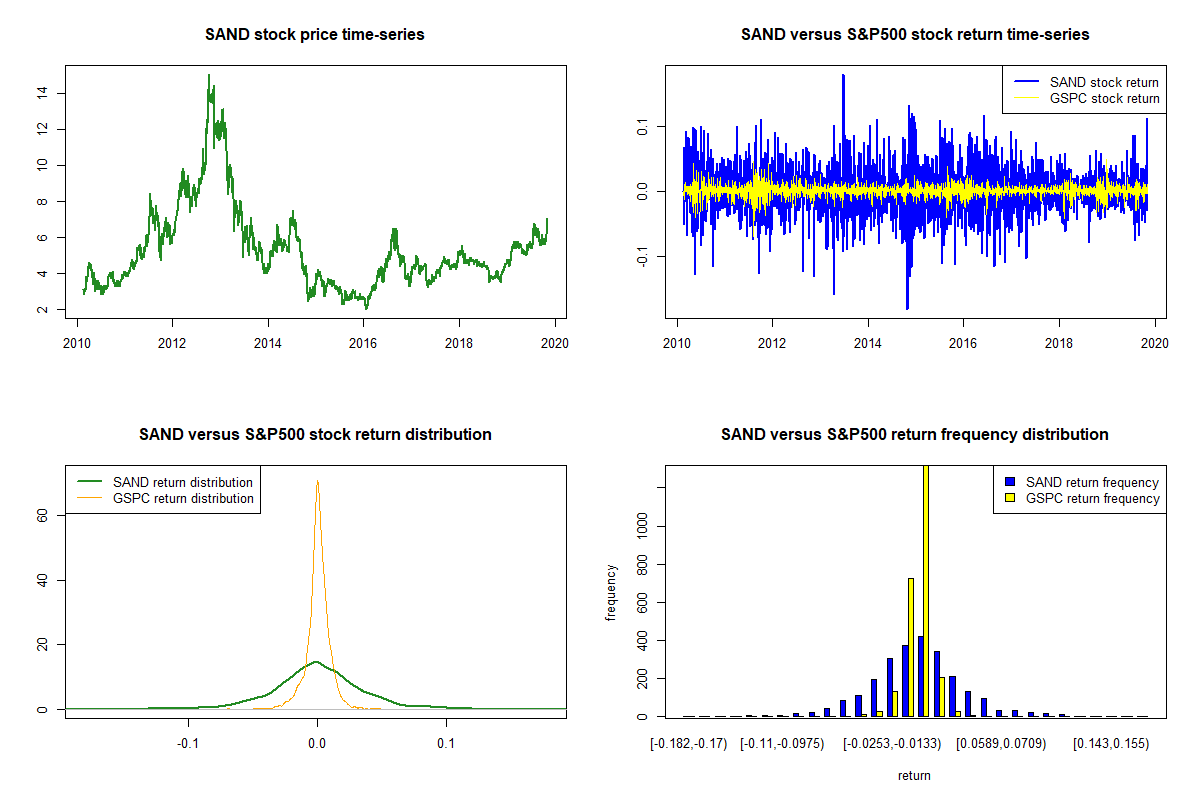 SAND stock price time-series

14
12
10
8
6
4
2

2010 2012 2014 2016 2018 2020

SAND versus S&P500 stock return time-series

SAND stock return
GSPC stock return

0.1
0.0
-0.1

2010 2012 2014 2016 2018 2020

SAND versus S&P500 stock return distribution

SAND return distribution
GSPC return distribution

60
40
20
0

-0.1 0.0 0.1

SAND versus S&P500 return frequency distribution

SAND return frequency
GSPC return frequency

frequency

1000
800
600
400
200
0

[-0.182,-0.17) [-0.11,-0.0975) [-0.0253,-0.0133) [0.0589,0.0709) [0.143,0.155)

return